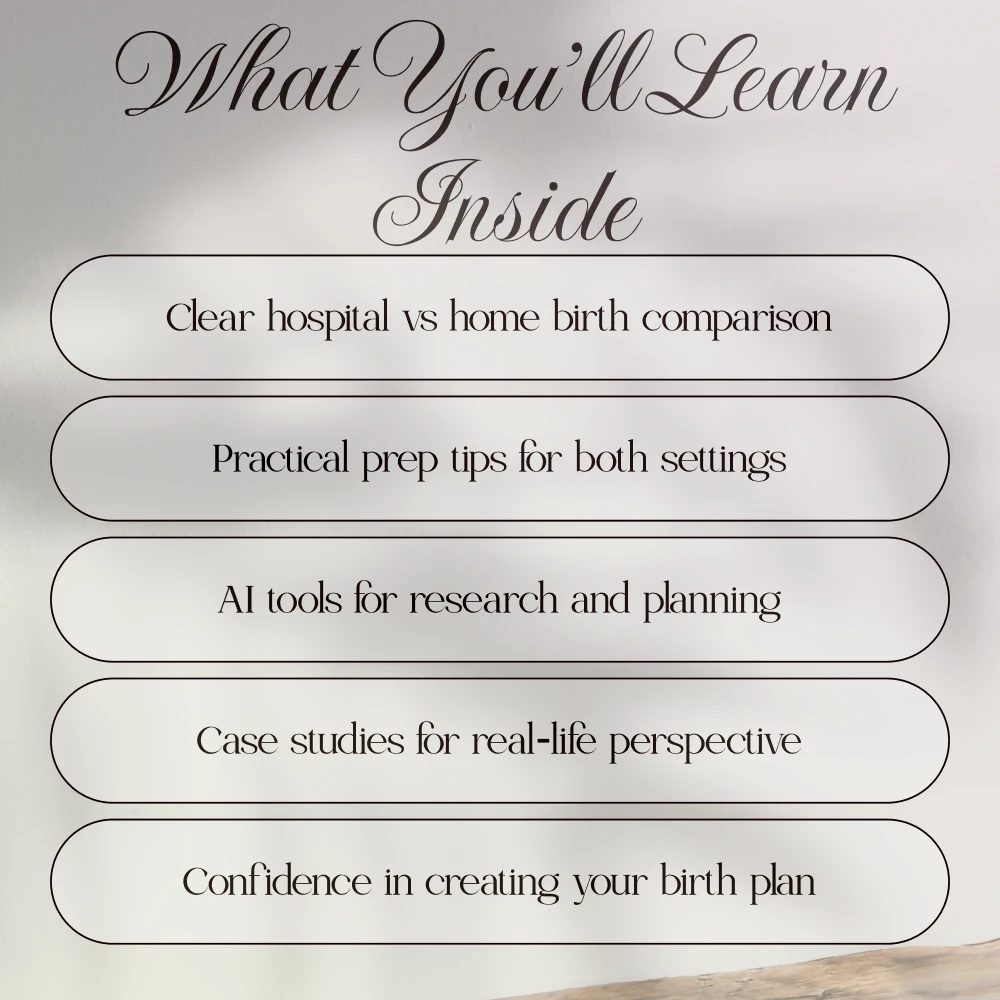 What You'll Learn Inside

Clear hospital vs home birth comparison

Practical prep tips for both settings

AI tools for research and planning

Case studies for real-life perspective

Confidence in creating your birth plan